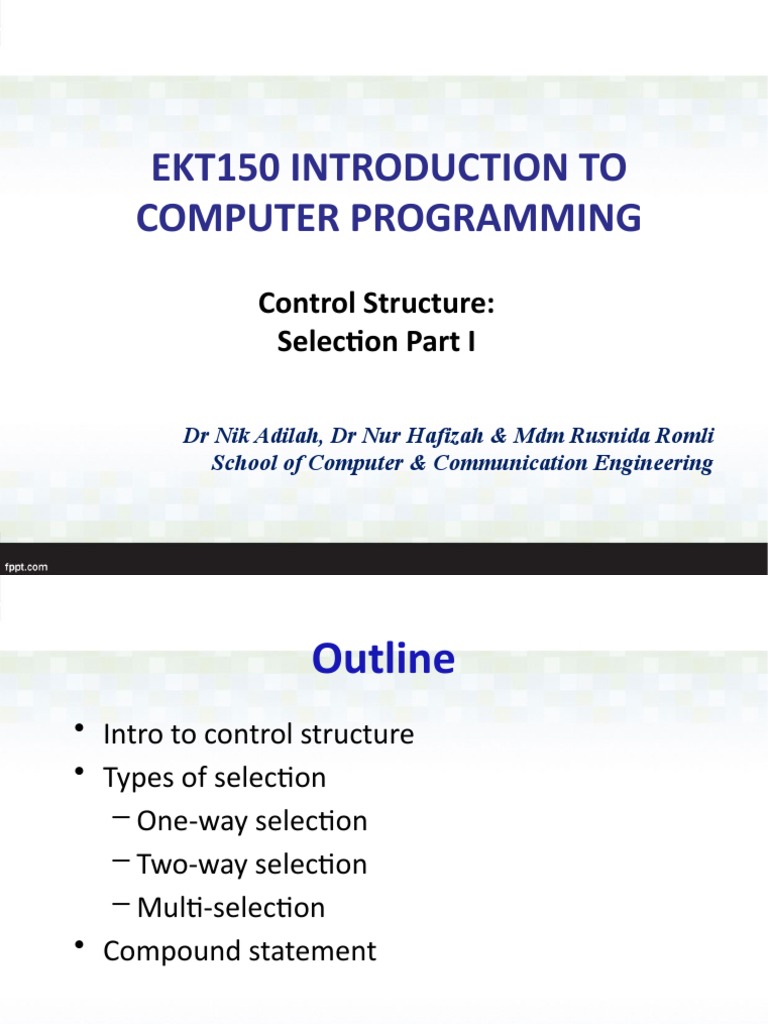 EKT150 INTRODUCTION TO COMPUTER PROGRAMMING

Control Structure:
Selection Part I

Dr Nik Adilah, Dr Nur Hafizah & Mdm Rusnida Romli
School of Computer & Communication Engineering

fppt.com

Outline

• Intro to control structure
• Types of selection
– One-way selection
– Two-way selection
– Multi-selection
• Compound statement